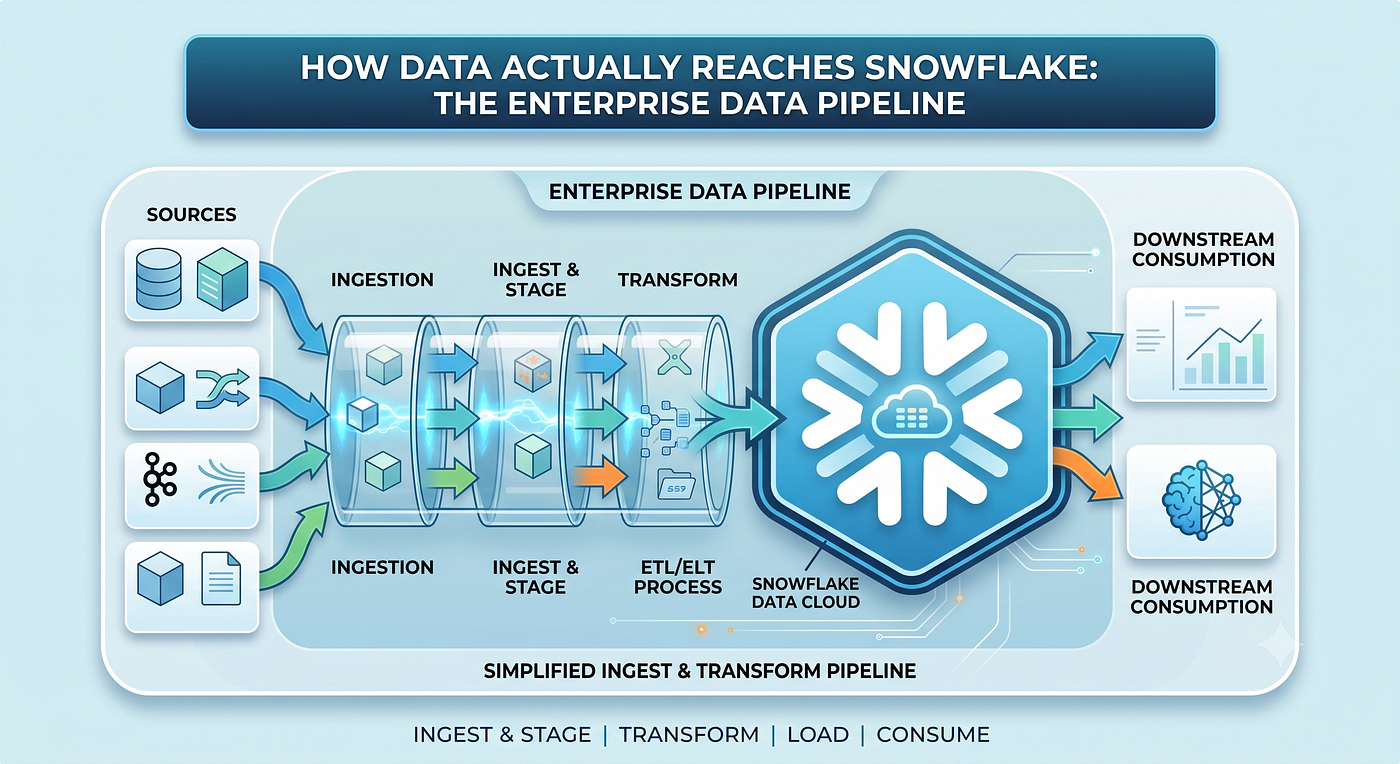 HOW DATA ACTUALLY REACHES SNOWFLAKE: THE ENTERPRISE DATA PIPELINE

ENTERPRISE DATA PIPELINE

SOURCES

INGESTION

INGEST & STAGE

TRANSFORM

DOWNSTREAM CONSUMPTION

INGESTION

INGEST & STAGE

ETL/ELT PROCESS

SNOWFLAKE DATA CLOUD

DOWNSTREAM CONSUMPTION

SIMPLIFIED INGEST & TRANSFORM PIPELINE

INGEST & STAGE | TRANSFORM | LOAD | CONSUME